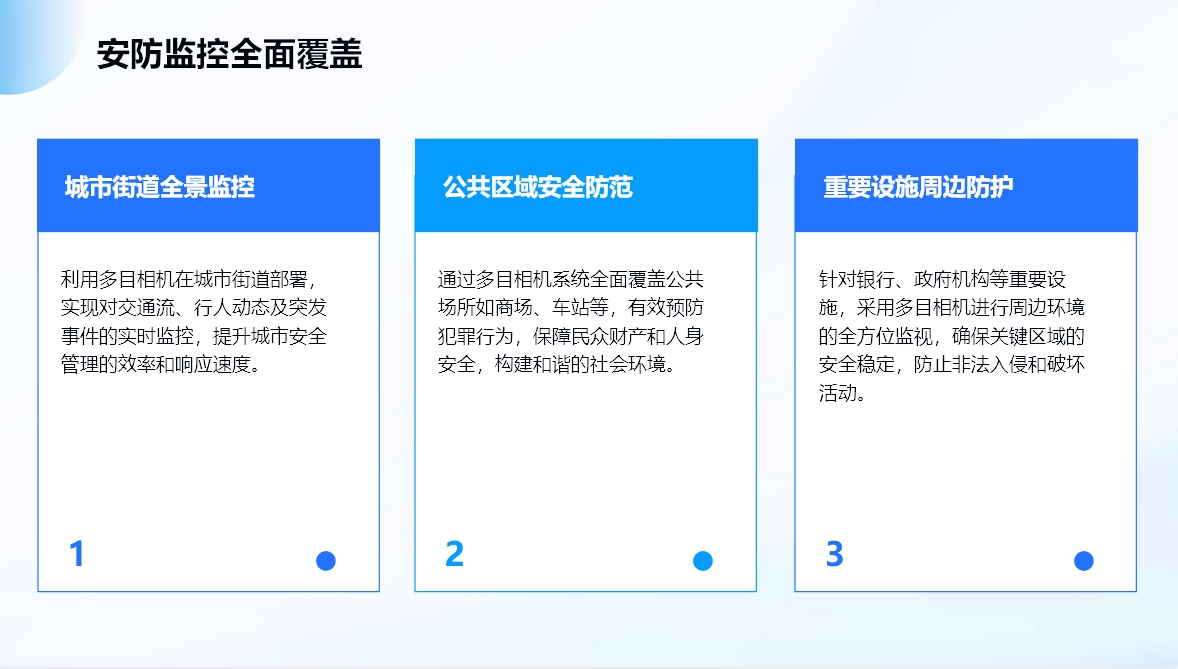 安防监控全面覆盖

城市街道全景监控

利用多目相机在城市街道部署，实现对交通流、行人动态及突发事件的实时监控，提升城市安全管理的效率和响应速度。

1

公共区域安全防范

通过多目相机系统全面覆盖公共场所如商场、车站等，有效预防犯罪行为，保障民众财产和人身安全，构建和谐的社会环境。

2

重要设施周边防护

针对银行、政府机构等重要设施，采用多目相机进行周边环境的全方位监视，确保关键区域的安全稳定，防止非法入侵和破坏活动。

3